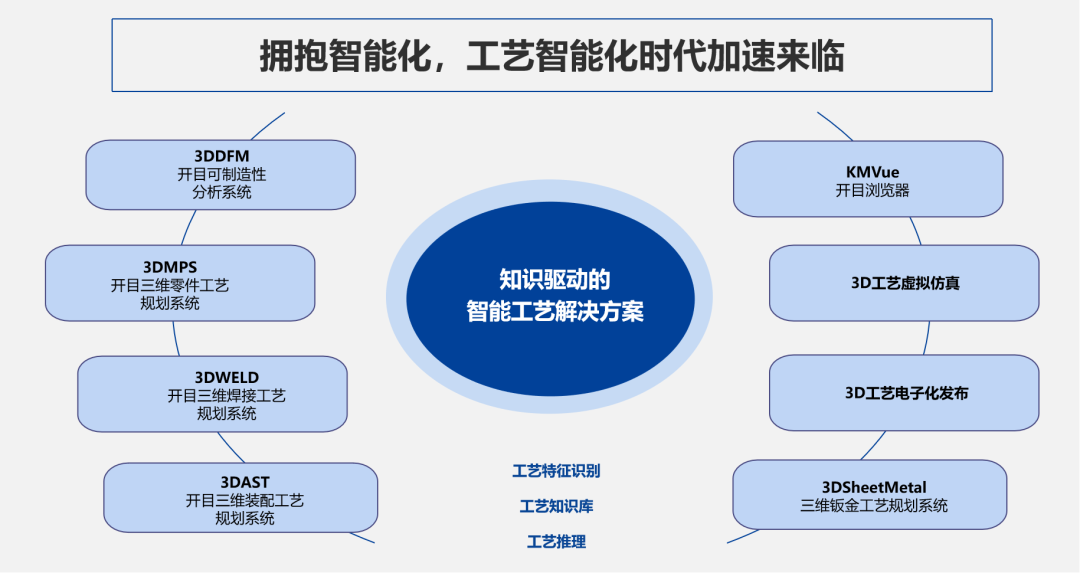 拥抱智能化，工艺智能化时代加速来临

3DDFM
开目可制造性
分析系统

3DMPS
开目三维零件工艺
规划系统

3DWELD
开目三维焊接工艺
规划系统

3DAST
开目三维装配工艺
规划系统

知识驱动的
智能工艺解决方案

工艺特征识别

工艺知识库

工艺推理

KMVue
开目浏览器

3D工艺虚拟仿真

3D工艺电子化发布

3DSheetMetal
三维钣金工艺规划系统